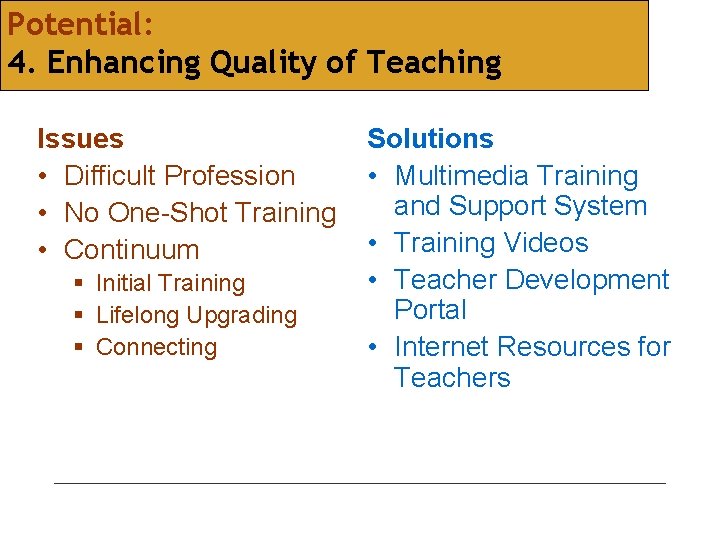 Potential:
4. Enhancing Quality of Teaching

Issues
• Difficult Profession
• No One-Shot Training
• Continuum
▪ Initial Training
▪ Lifelong Upgrading
▪ Connecting

Solutions
• Multimedia Training and Support System
• Training Videos
• Teacher Development Portal
• Internet Resources for Teachers